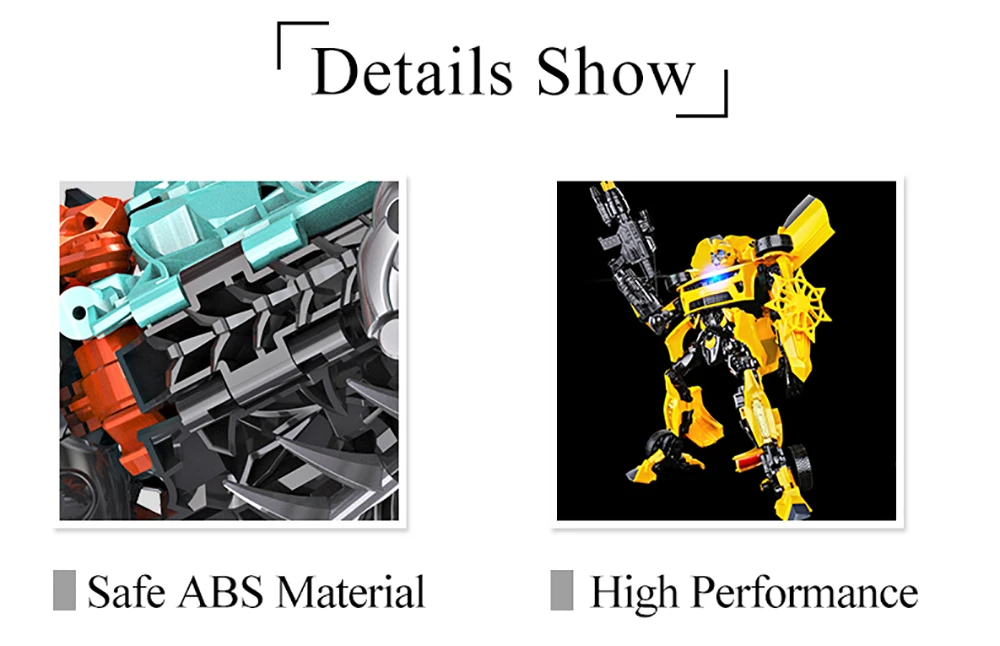 Details Show

Safe ABS Material

High Performance